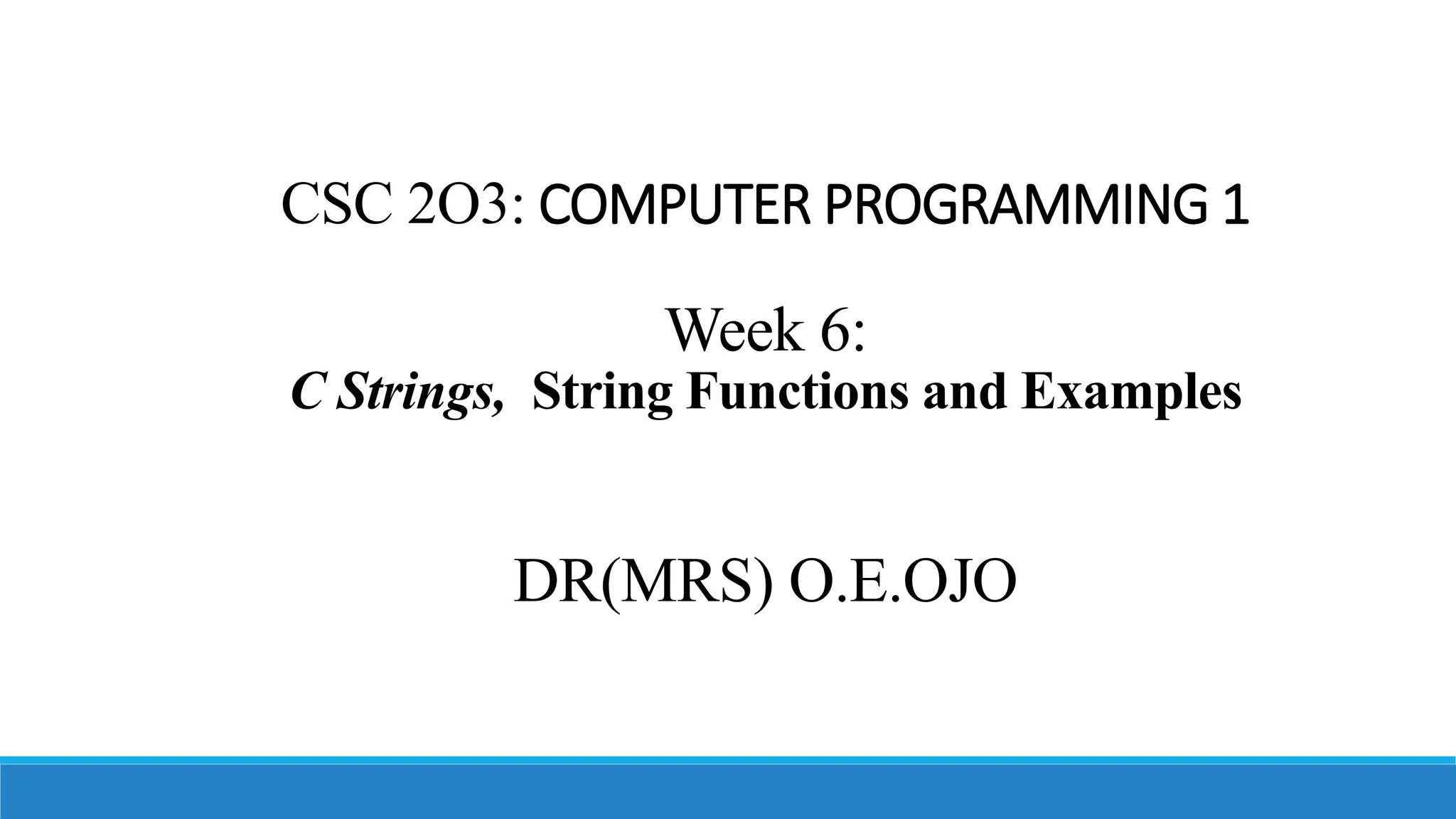 CSC 2O3: COMPUTER PROGRAMMING 1

Week 6:
C Strings, String Functions and Examples

DR(MRS) O.E.OJO